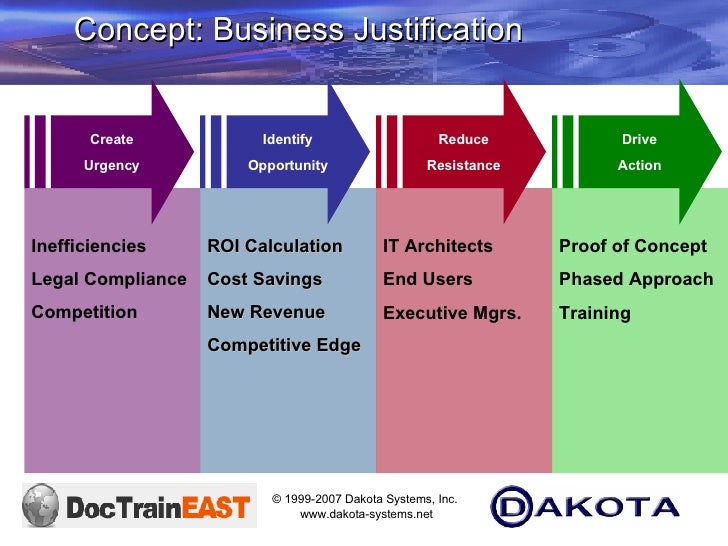 Concept: Business Justification

Create Urgency

Inefficiencies

Legal Compliance

Competition

Identify Opportunity

ROI Calculation

Cost Savings

New Revenue

Competitive Edge

Reduce Resistance

IT Architects

End Users

Executive Mgrs.

Drive Action

Proof of Concept

Phased Approach

Training

DocTrainEAST

© 1999-2007 Dakota Systems, Inc.
www.dakota-systems.net

DAKOTA